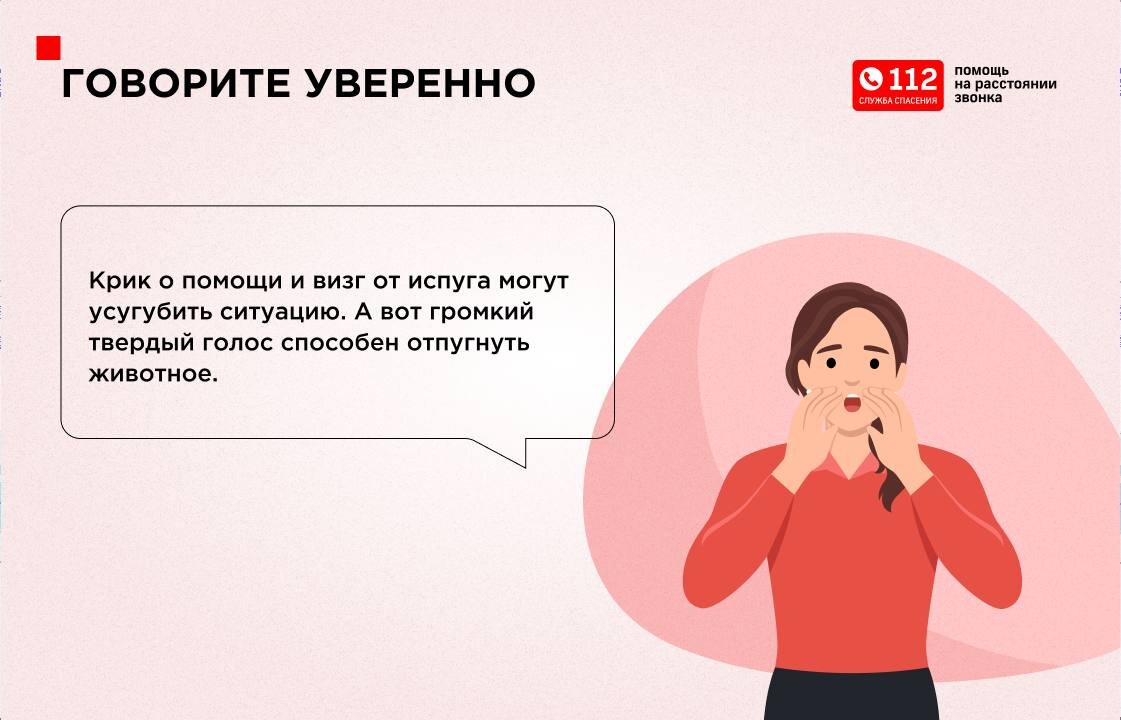 ГОВОРИТЕ УВЕРЕННО

112
СЛУЖБА СПАСЕНИЯ

помощь на расстоянии звонка

Крик о помощи и визг от испуга могут усугубить ситуацию. А вот громкий твердый голос способен отпугнуть животное.